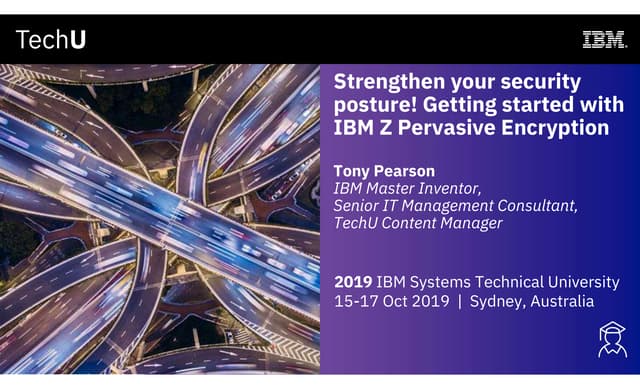 TechU

IBM

Strengthen your security posture! Getting started with IBM Z Pervasive Encryption

Tony Pearson
IBM Master Inventor,
Senior IT Management Consultant,
TechU Content Manager

2019 IBM Systems Technical University
15-17 Oct 2019 | Sydney, Australia